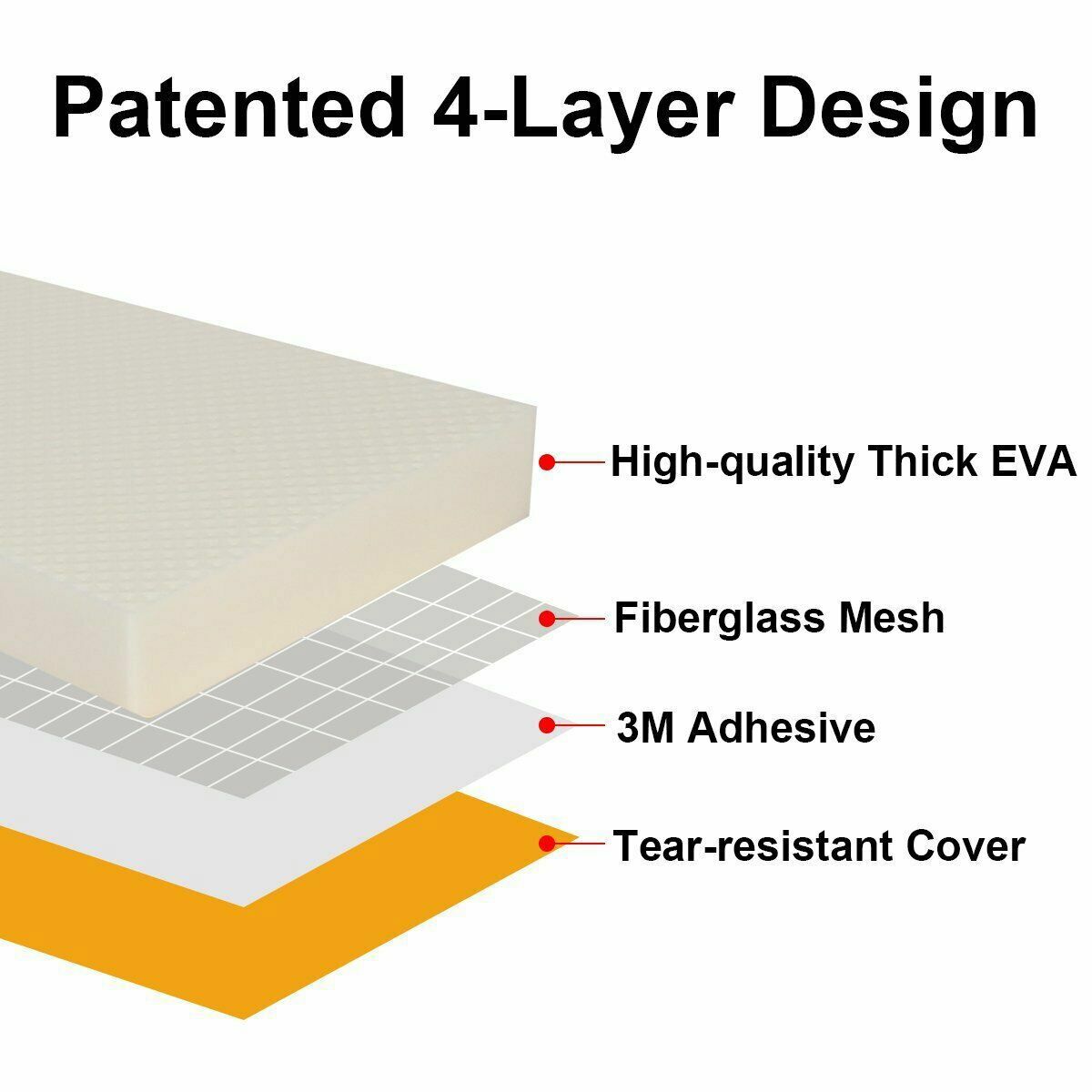 Patented 4-Layer Design

High-quality Thick EVA

Fiberglass Mesh

3M Adhesive

Tear-resistant Cover